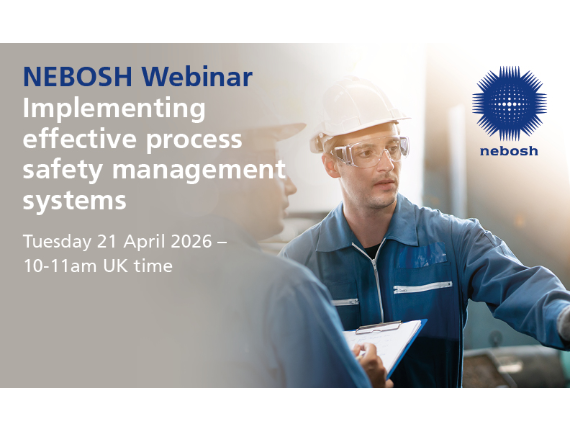 NEBOSH Webinar
Implementing effective process safety management systems

Tuesday 21 April 2026 – 10-11am UK time

nebosh